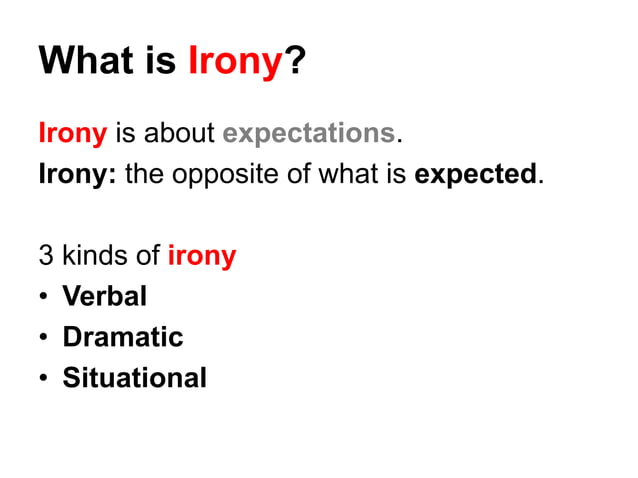 What is Irony?

Irony is about expectations.
Irony: the opposite of what is expected.

3 kinds of irony
• Verbal
• Dramatic
• Situational